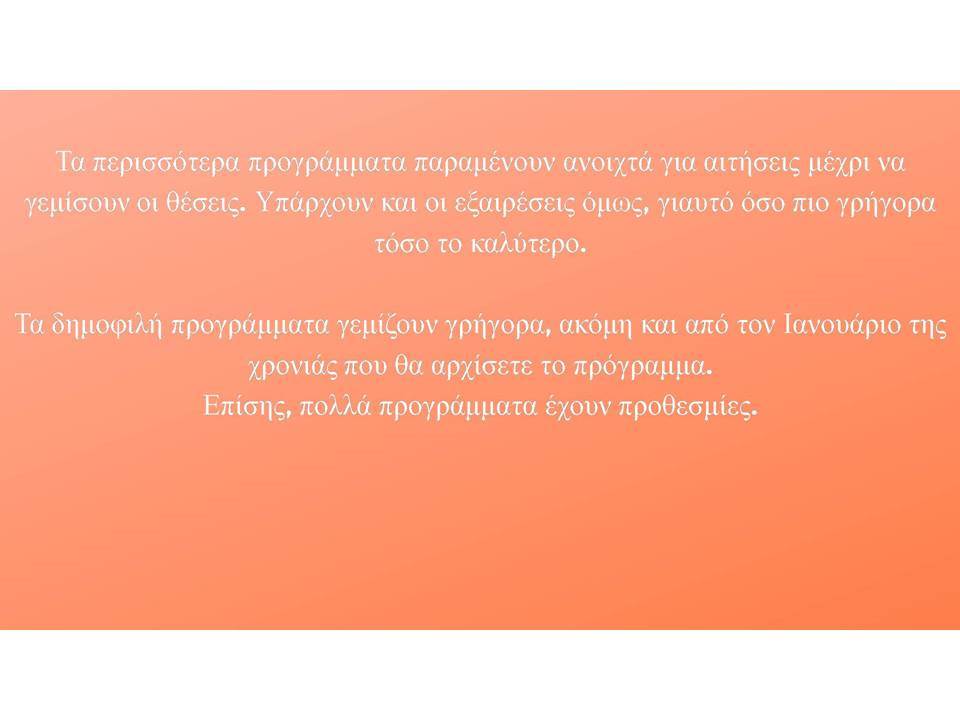 Τα περισσότερα προγράμματα παραμένουν ανοιχτά για αιτήσεις μέχρι να γεμίσουν οι θέσεις. Υπάρχουν και οι εξαιρέσεις όμως, γιαυτό όσο πιο γρήγορα τόσο το καλύτερο.

Τα δημοφιλή προγράμματα γεμίζουν γρήγορα, ακόμη και από τον Ιανουάριο της χρονιάς που θα αρχίσετε το πρόγραμμα.
Επίσης, πολλά προγράμματα έχουν προθεσμίες.